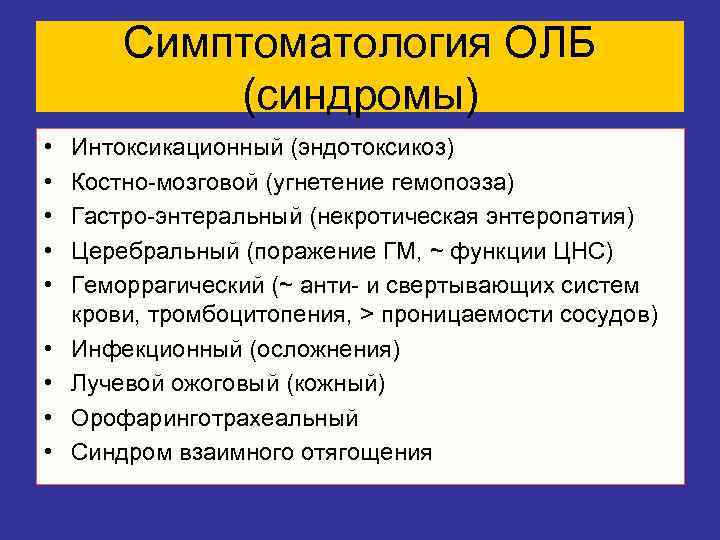 Симптоматология ОЛБ (синдромы)

• Интоксикационный (эндотоксикоз)
• Костно-мозговой (угнетение гемопоэза)
• Гастро-энтеральный (некротическая энтеропатия)
• Церебральный (поражение ГМ, ~ функции ЦНС)
• Геморрагический (~ анти- и свертывающих систем крови, тромбоцитопения, > проницаемости сосудов)
• Инфекционный (осложнения)
• Лучевой ожоговый (кожный)
• Орофаринготрахеальный
• Синдром взаимного отягощения